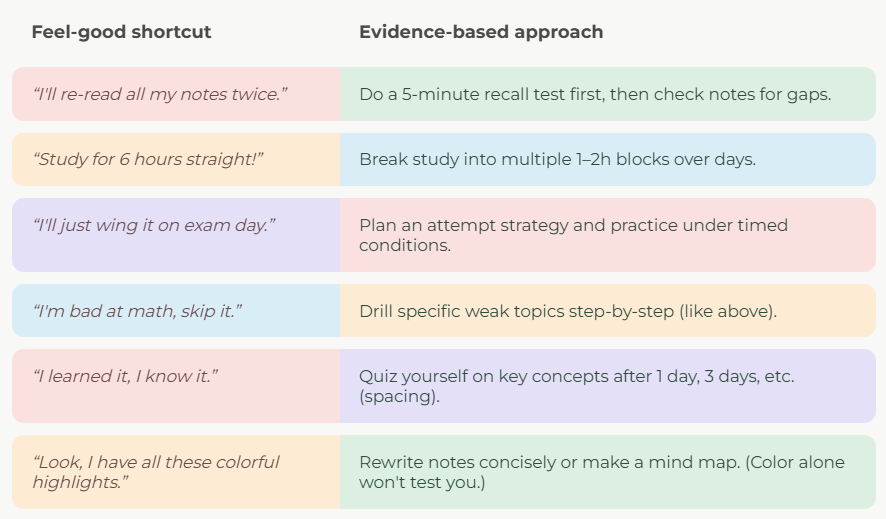 | Feel-good shortcut | Evidence-based approach |
|---|---|
| “I'll re-read all my notes twice.” | Do a 5-minute recall test first, then check notes for gaps. |
| “Study for 6 hours straight!” | Break study into multiple 1–2h blocks over days. |
| “I'll just wing it on exam day.” | Plan an attempt strategy and practice under timed conditions. |
| “I'm bad at math, skip it.” | Drill specific weak topics step-by-step (like above). |
| “I learned it, I know it.” | Quiz yourself on key concepts after 1 day, 3 days, etc. (spacing). |
| “Look, I have all these colorful highlights.” | Rewrite notes concisely or make a mind map. (Color alone won't test you.) |